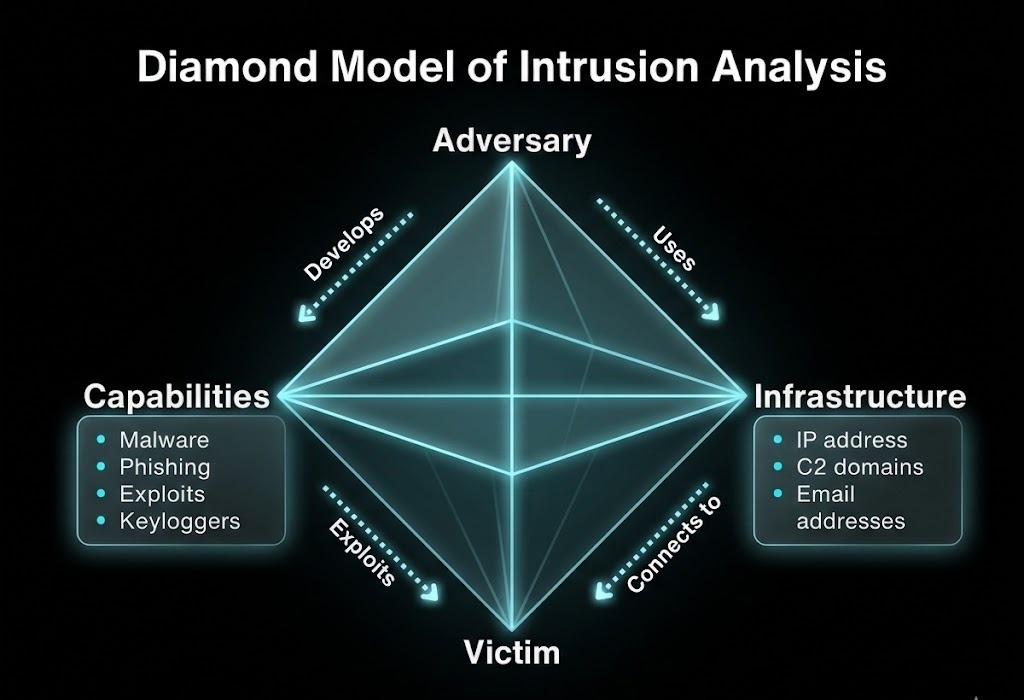 Diamond Model of Intrusion Analysis

Adversary

Develops

Uses

Capabilities

- Malware
- Phishing
- Exploits
- Keyloggers

Infrastructure

- IP address
- C2 domains
- Email addresses

Exploits

Connects to

Victim